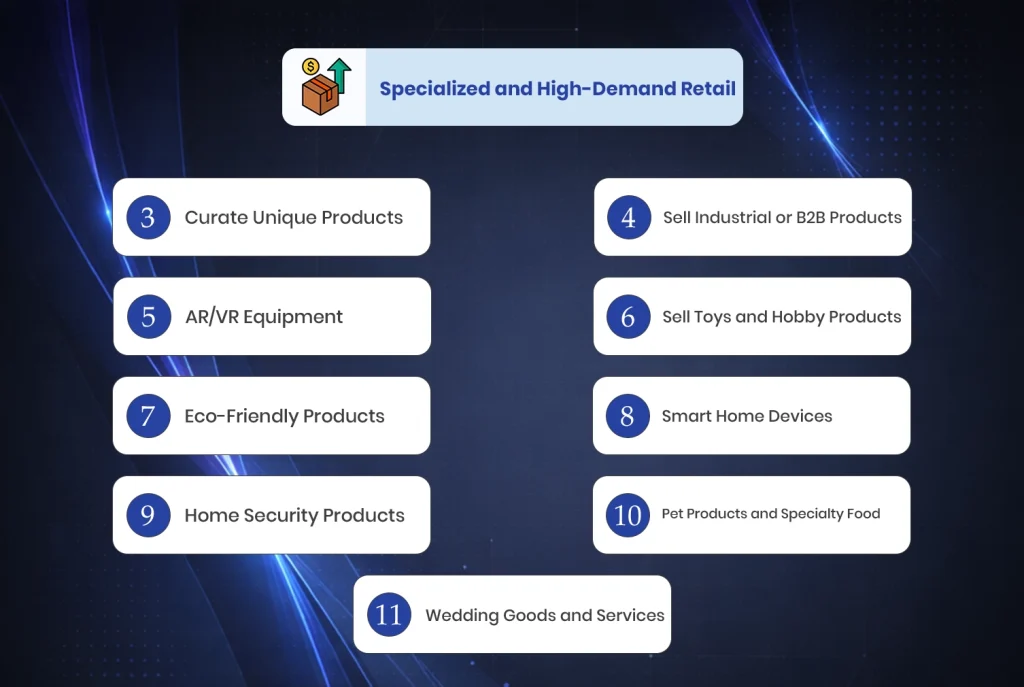 Specialized and High-Demand Retail

3 Curate Unique Products

4 Sell Industrial or B2B Products

5 AR/VR Equipment

6 Sell Toys and Hobby Products

7 Eco-Friendly Products

8 Smart Home Devices

9 Home Security Products

10 Pet Products and Specialty Food

11 Wedding Goods and Services